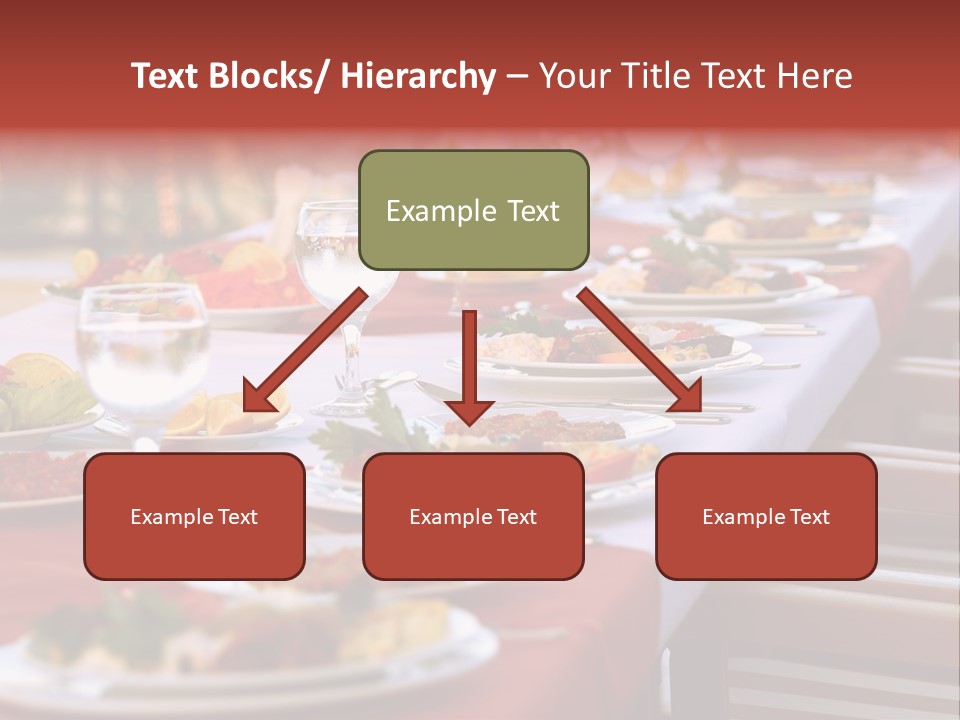 Text Blocks/ Hierarchy – Your Title Text Here

Example Text

Example Text

Example Text

Example Text